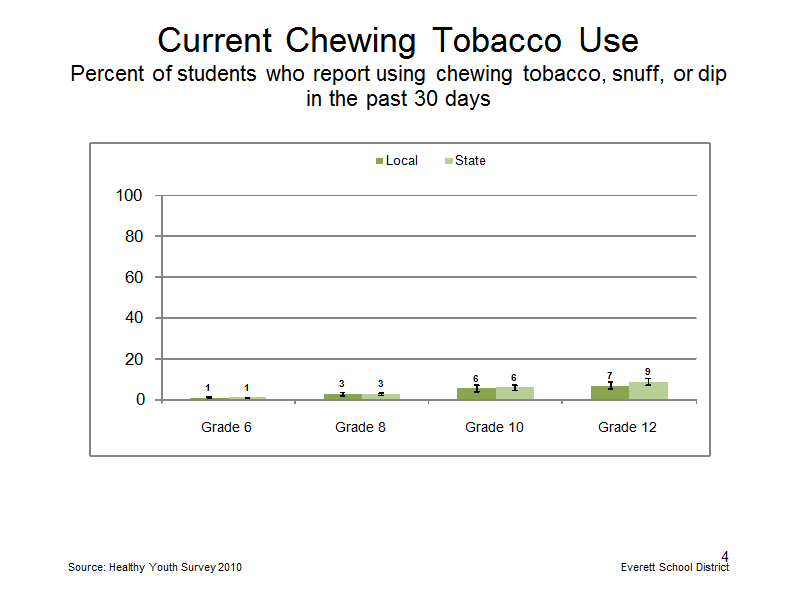 Current Chewing Tobacco Use

Percent of students who report using chewing tobacco, snuff, or dip in the past 30 days

Local State

100
80
60
40
20
0

1 1
3 3
6 6
7 9

Grade 6 Grade 8 Grade 10 Grade 12

4

Source: Healthy Youth Survey 2010

Everett School District